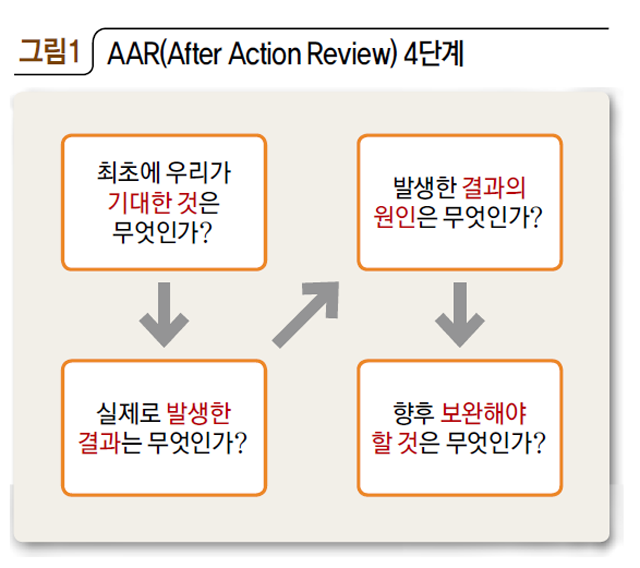 그림1 AAR(After Action Review) 4단계

최초에 우리가 기대한 것은 무엇인가?

실제로 발생한 결과는 무엇인가?

발생한 결과의 원인은 무엇인가?

향후 보완해야 할 것은 무엇인가?